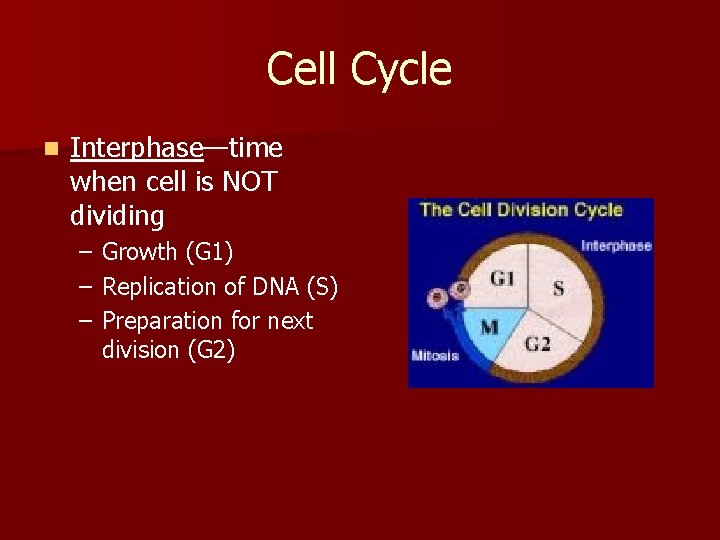 Cell Cycle

Interphase—time when cell is NOT dividing

– Growth (G1)
– Replication of DNA (S)
– Preparation for next division (G2)

The Cell Division Cycle

Interphase

G1

S

M

G2

Mitosis